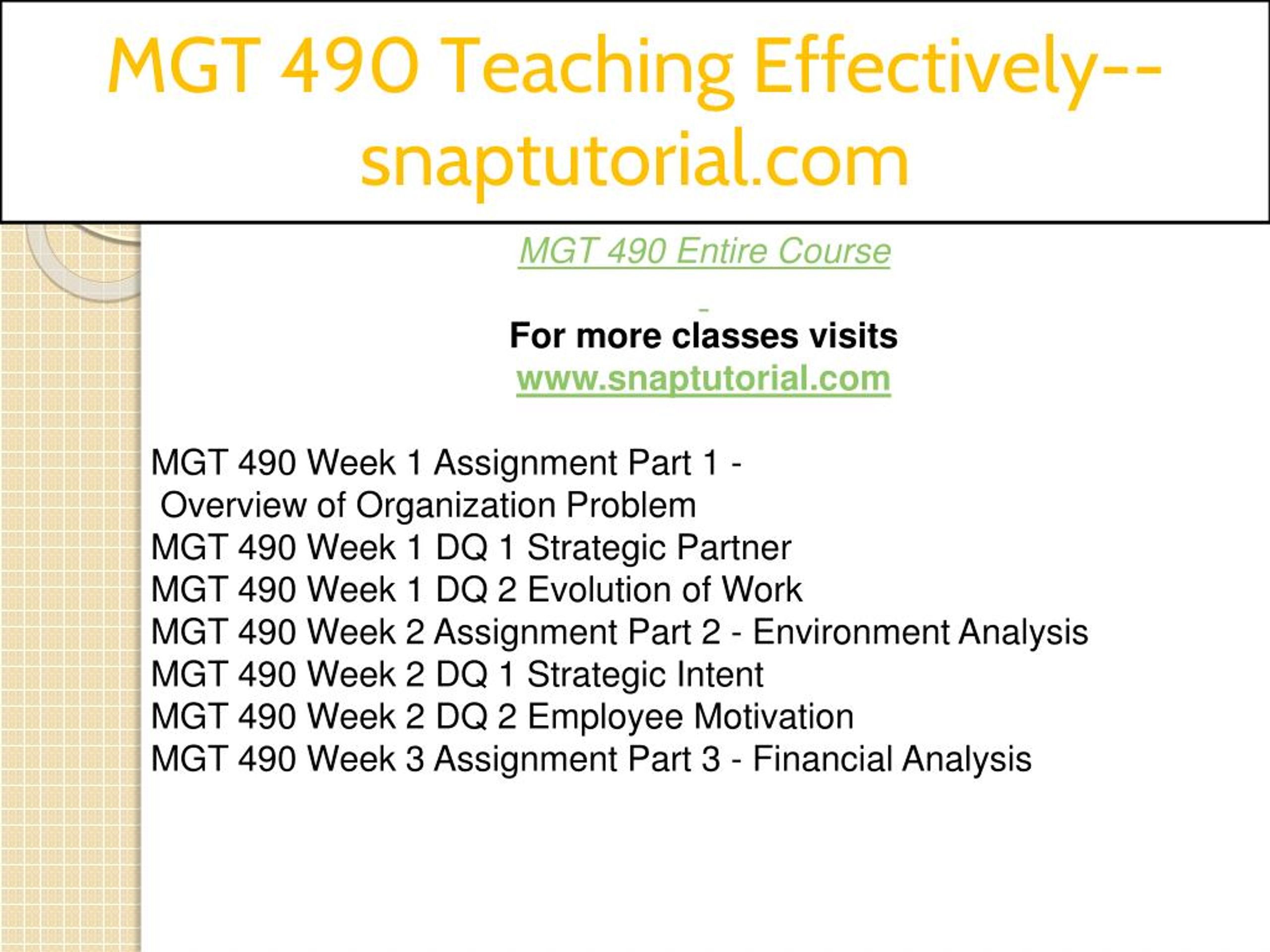 MGT 490 Teaching Effectively--snaptutorial.com

MGT 490 Entire Course

For more classes visits
www.snaptutorial.com

MGT 490 Week 1 Assignment Part 1 - Overview of Organization Problem
MGT 490 Week 1 DQ 1 Strategic Partner
MGT 490 Week 1 DQ 2 Evolution of Work
MGT 490 Week 2 Assignment Part 2 - Environment Analysis
MGT 490 Week 2 DQ 1 Strategic Intent
MGT 490 Week 2 DQ 2 Employee Motivation
MGT 490 Week 3 Assignment Part 3 - Financial Analysis